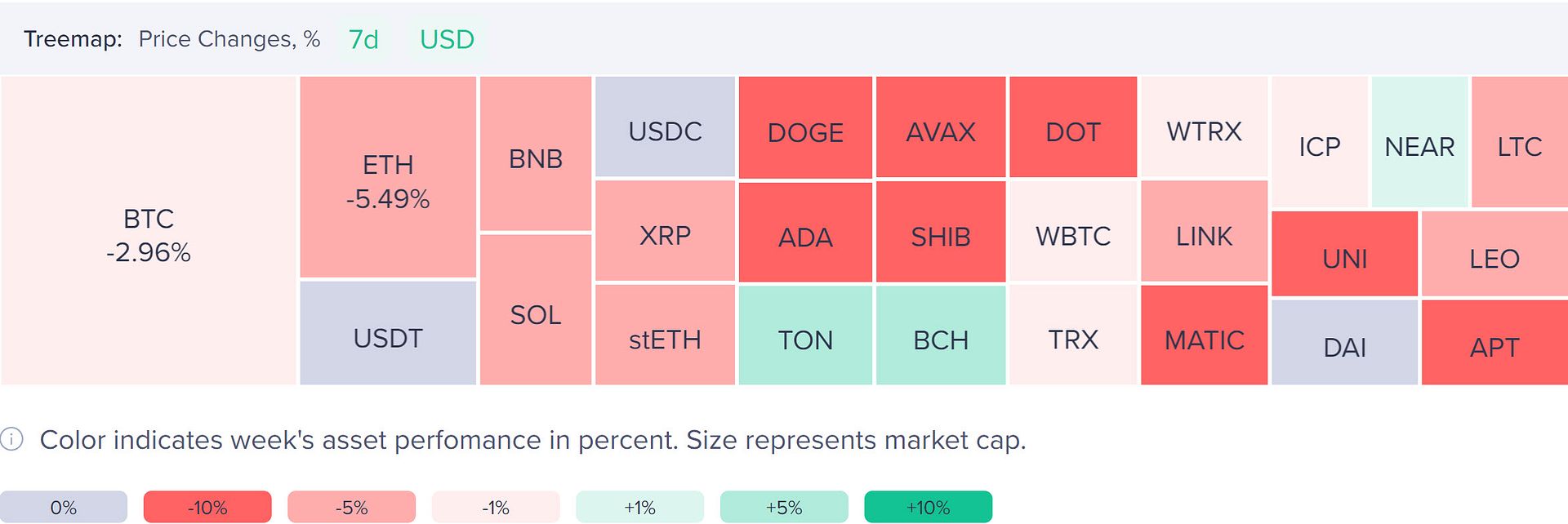 Treemap: Price Changes, % 7d USD

BTC
-2.96%

ETH
-5.49%

USDT

BNB

SOL

USDC

XRP

stETH

DOGE

ADA

TON

AVAX

SHIB

BCH

DOT

WBTC

TRX

WTRX

LINK

MATIC

ICP

NEAR

LTC

UNI

LEO

DAI

APT

Color indicates week's asset perfomance in percent. Size represents market cap.

0% -10% -5% -1% +1% +5% +10%